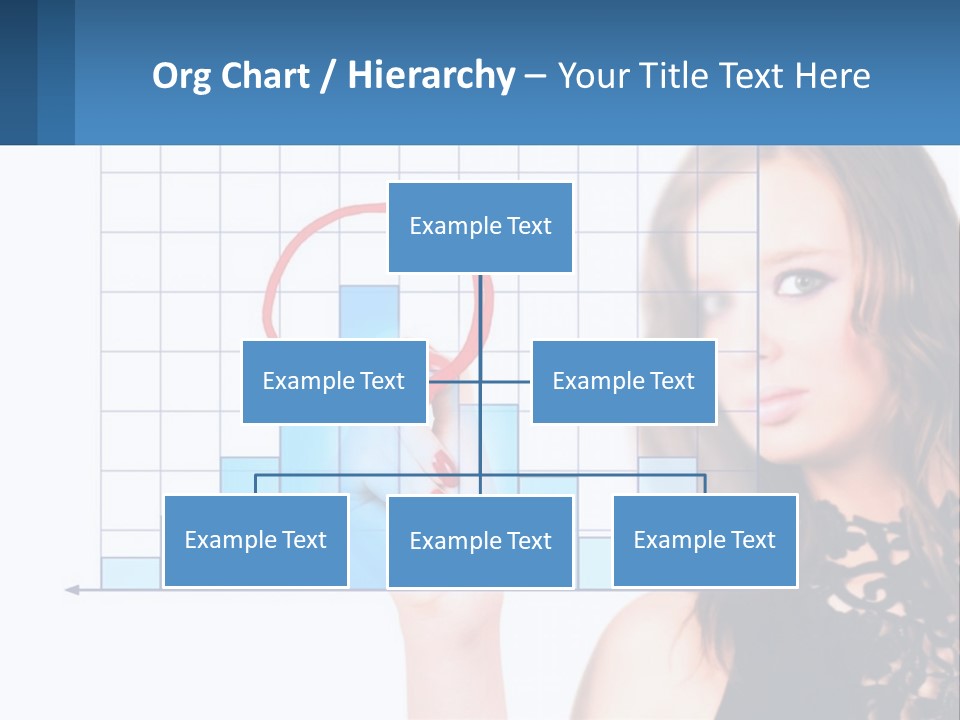 Org Chart / Hierarchy – Your Title Text Here

Example Text

Example Text

Example Text

Example Text

Example Text

Example Text